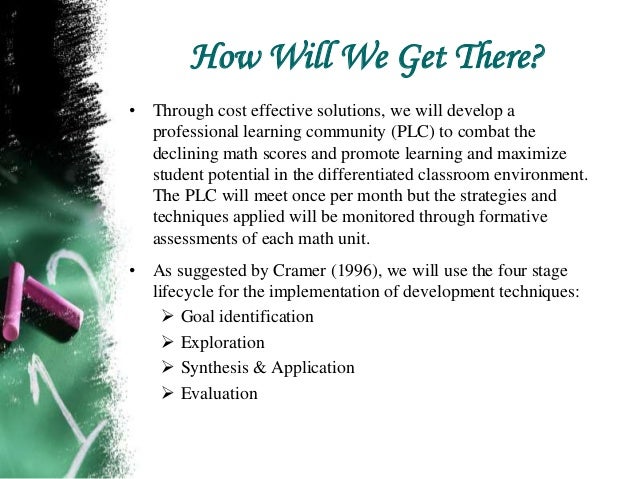 How Will We Get There?

• Through cost effective solutions, we will develop a professional learning community (PLC) to combat the declining math scores and promote learning and maximize student potential in the differentiated classroom environment. The PLC will meet once per month but the strategies and techniques applied will be monitored through formative assessments of each math unit.

• As suggested by Cramer (1996), we will use the four stage lifecycle for the implementation of development techniques:
➢ Goal identification
➢ Exploration
➢ Synthesis & Application
➢ Evaluation